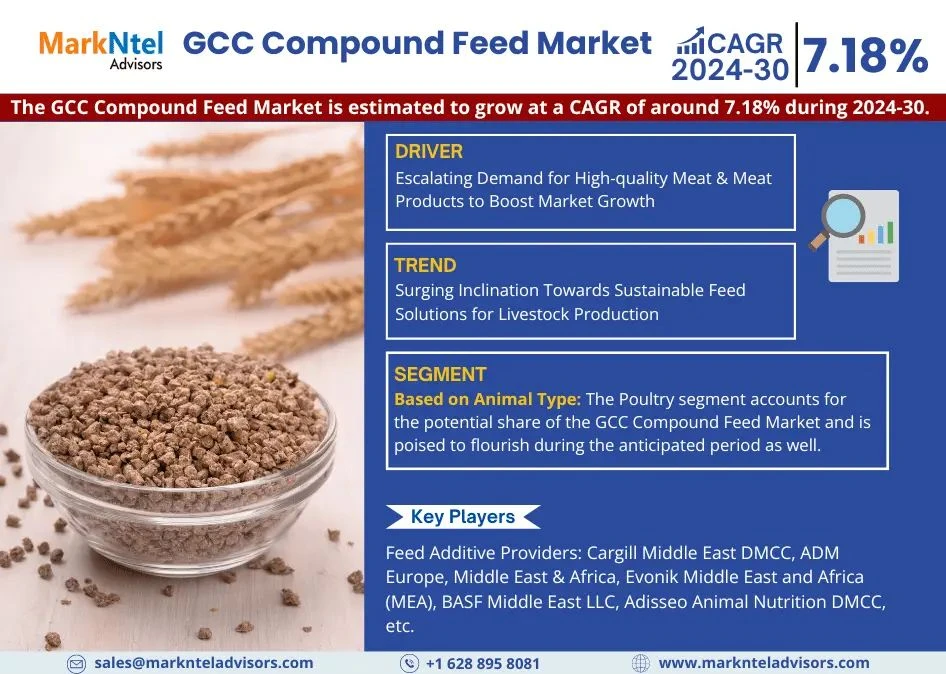 MarkNtel Advisors

GCC Compound Feed Market

CAGR 2024-30 7.18%

The GCC Compound Feed Market is estimated to grow at a CAGR of around 7.18% during 2024-30.

DRIVER
Escalating Demand for High-quality Meat & Meat Products to Boost Market Growth

TREND
Surging Inclination Towards Sustainable Feed Solutions for Livestock Production

SEGMENT
Based on Animal Type: The Poultry segment accounts for the potential share of the GCC Compound Feed Market and is poised to flourish during the anticipated period as well.

Key Players

Feed Additive Providers: Cargill Middle East DMCC, ADM Europe, Middle East & Africa, Evonik Middle East and Africa (MEA), BASF Middle East LLC, Adisseo Animal Nutrition DMCC, etc.

sales@marknteladvisors.com
+1 628 895 8081
www.marknteladvisors.com